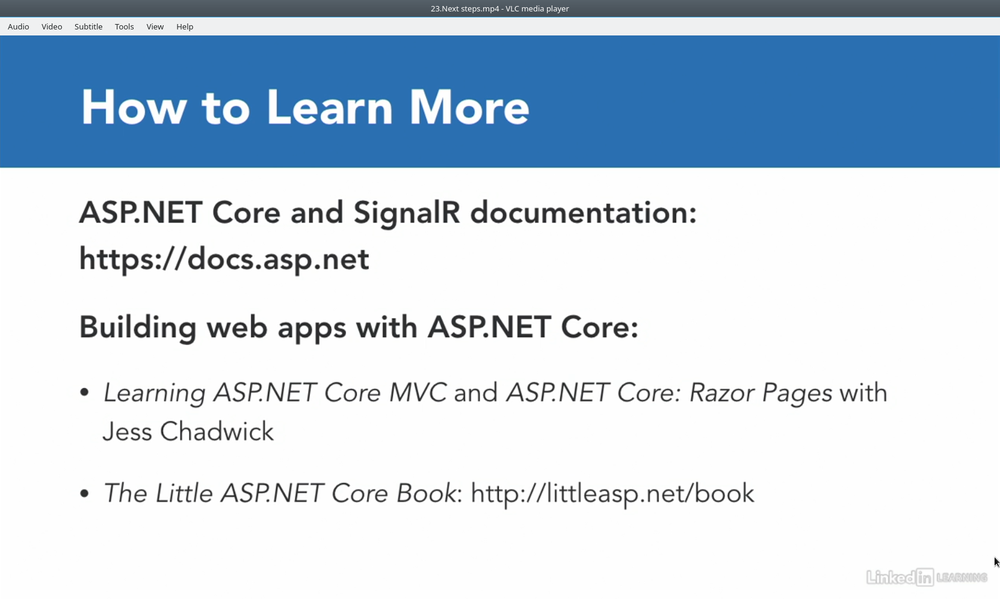 23.Next steps.mp4 - VLC media player

Audio Video Subtitle Tools View Help

How to Learn More

ASP.NET Core and SignalR documentation: https://docs.asp.net

Building web apps with ASP.NET Core:

• Learning ASP.NET Core MVC and ASP.NET Core: Razor Pages with Jess Chadwick

• The Little ASP.NET Core Book: http://littleasp.net/book

LinkedIn LEARNING